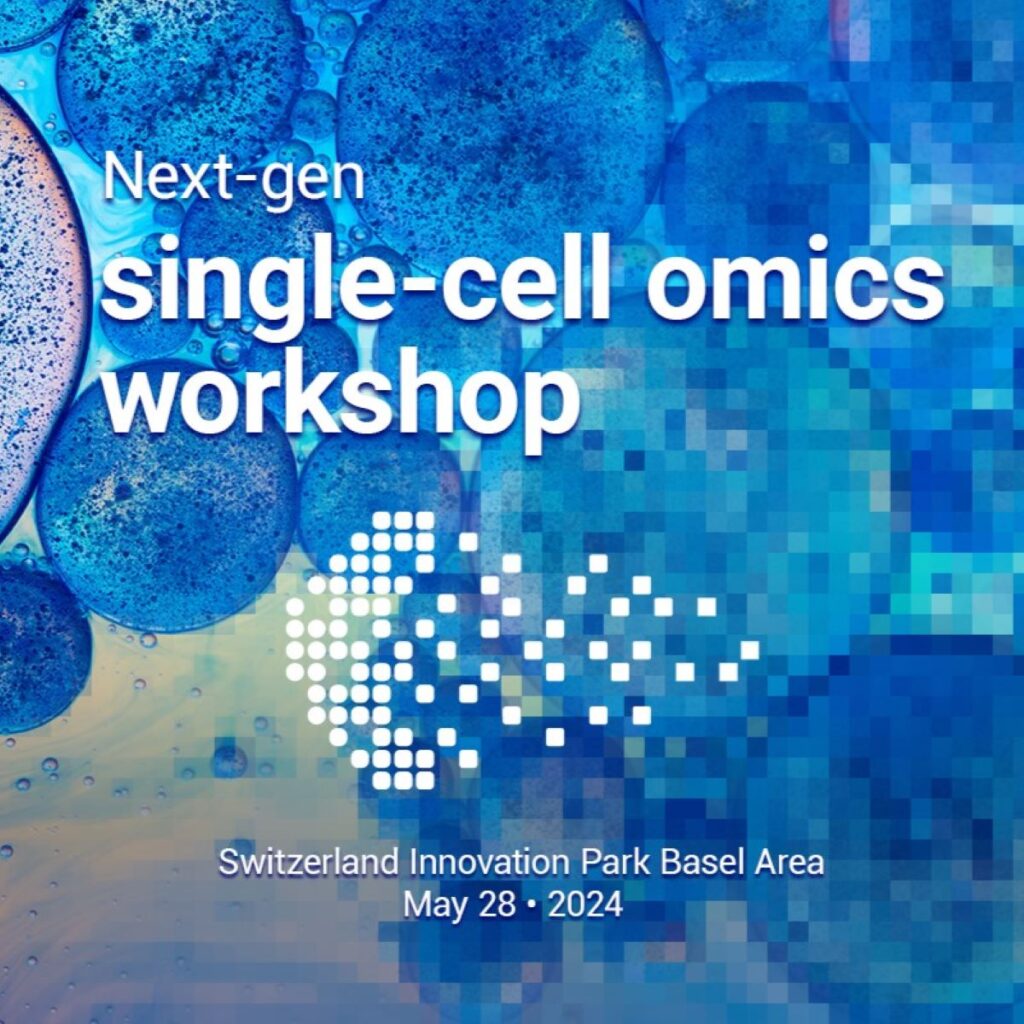 Next-gen
single-cell omics workshop

Switzerland Innovation Park Basel Area
May 28 • 2024